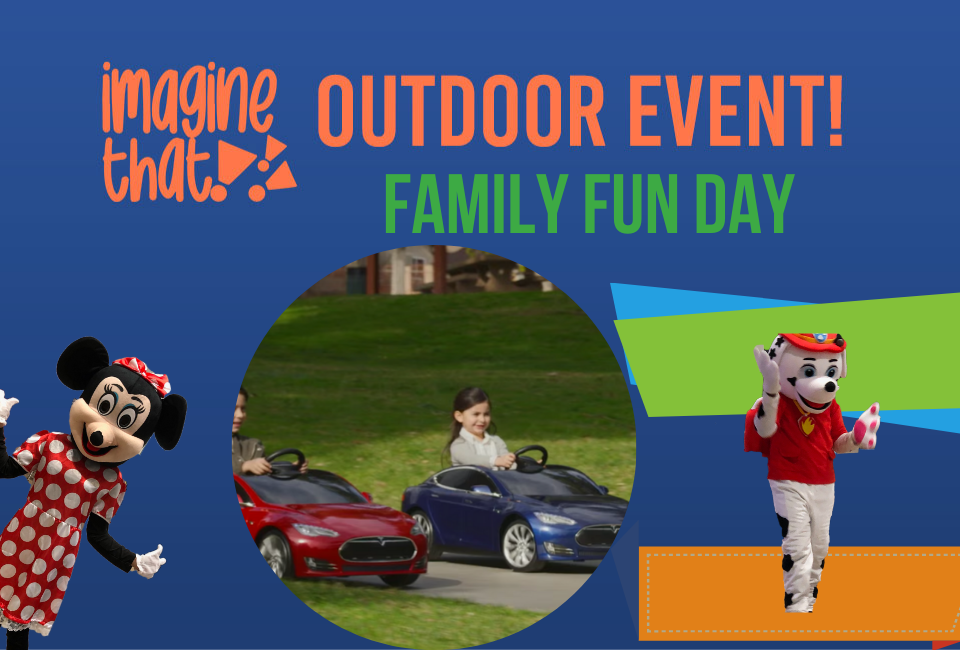 imagine that

OUTDOOR EVENT!

FAMILY FUN DAY